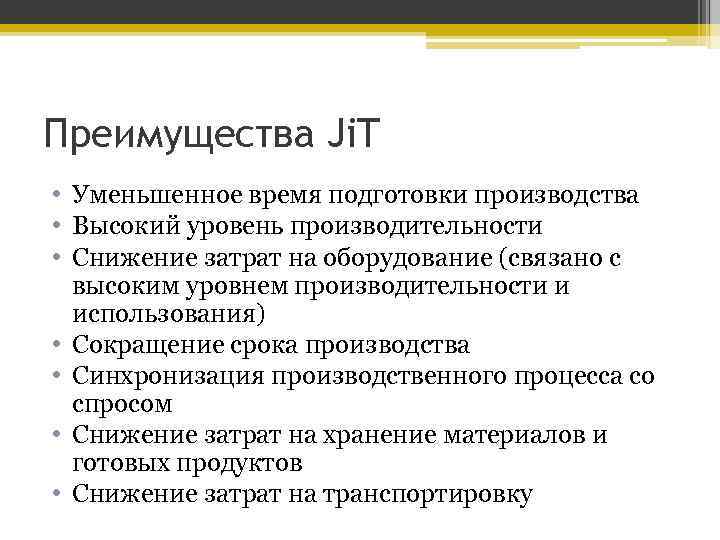 Преимущества JiT

• Уменьшенное время подготовки производства
• Высокий уровень производительности
• Снижение затрат на оборудование (связано с высоким уровнем производительности и использования)
• Сокращение срока производства
• Синхронизация производственного процесса со спросом
• Снижение затрат на хранение материалов и готовых продуктов
• Снижение затрат на транспортировку